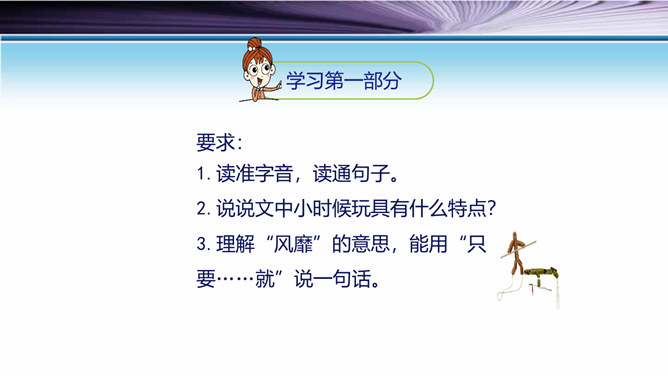 学习第一部分

要求：
1. 读准字音，读通句子。
2. 说说文中小时候玩具有什么特点？
3. 理解“风靡”的意思，能用“只要……就”说一句话。